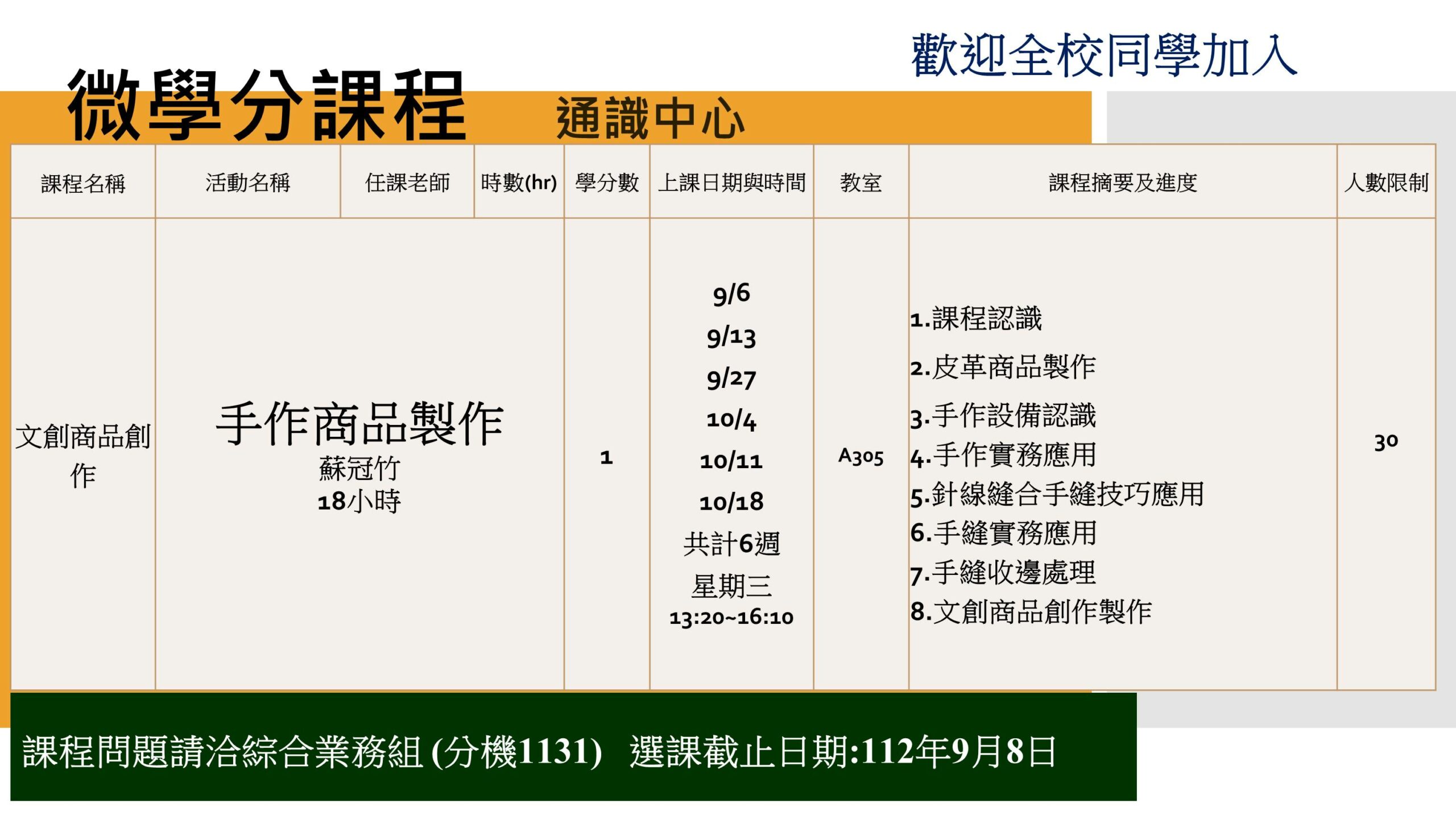 歡迎全校同學加入

微學分課程 通識中心

| 課程名稱 | 活動名稱 | 任課老師 | 時數(hr) | 學分數 | 上課日期與時間 | 教室 | 課程摘要及進度 | 人數限制 |
|---|---|---|---|---|---|---|---|---|
| 文創商品創作 | 手作商品製作 蘇冠竹 18小時 | | | 1 | 9/6 9/13 9/27 10/4 10/11 10/18 共計6週 星期三 13:20~16:10 | A305 | 1.課程認識 2.皮革商品製作 3.手作設備認識 4.手作實務應用 5.針線縫合手縫技巧應用 6.手縫實務應用 7.手縫收邊處理 8.文創商品創作製作 | 30 |

課程問題請洽綜合業務組 (分機1131) 選課截止日期:112年9月8日